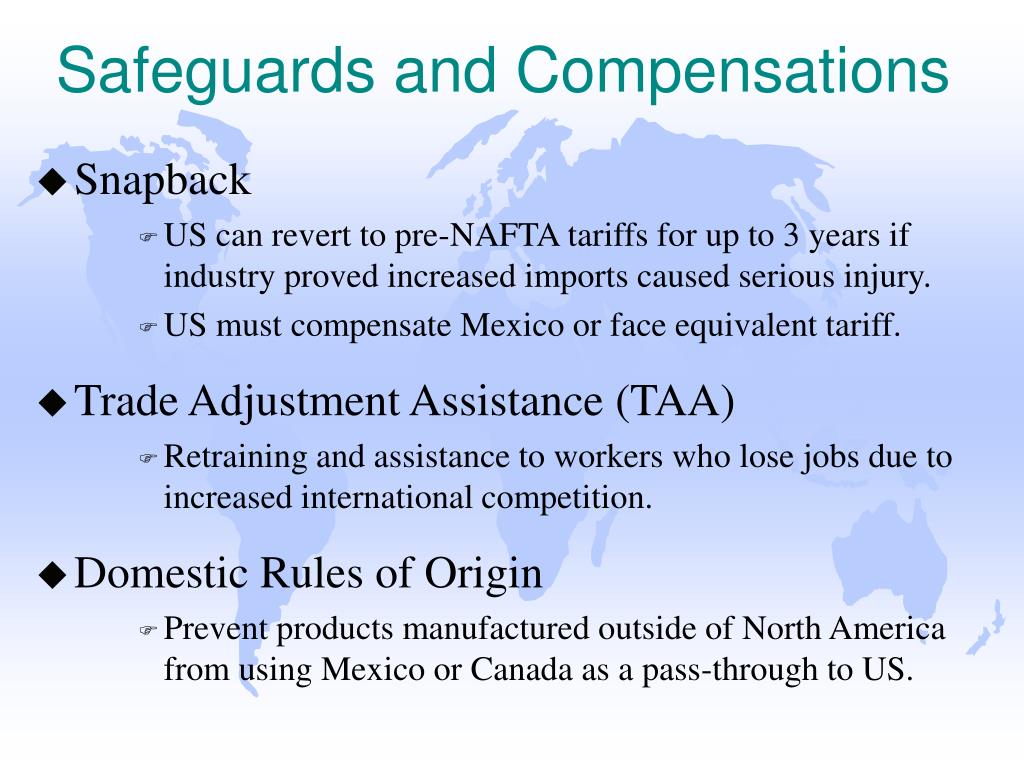 Safeguards and Compensations

◆ Snapback

☞ US can revert to pre-NAFTA tariffs for up to 3 years if industry proved increased imports caused serious injury.

☞ US must compensate Mexico or face equivalent tariff.

◆ Trade Adjustment Assistance (TAA)

☞ Retraining and assistance to workers who lose jobs due to increased international competition.

◆ Domestic Rules of Origin

☞ Prevent products manufactured outside of North America from using Mexico or Canada as a pass-through to US.